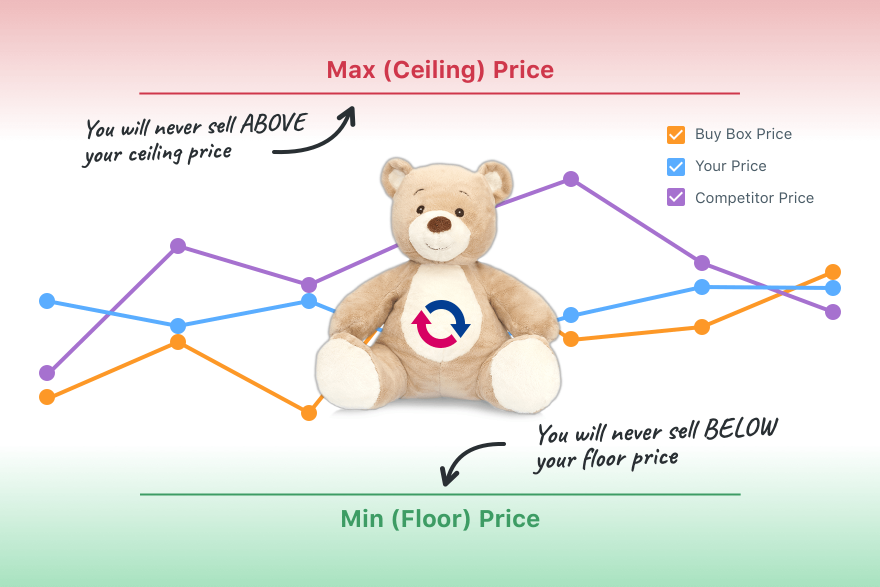 Max (Ceiling) Price

You will never sell ABOVE your ceiling price

Buy Box Price
Your Price
Competitor Price

You will never sell BELOW your floor price

Min (Floor) Price